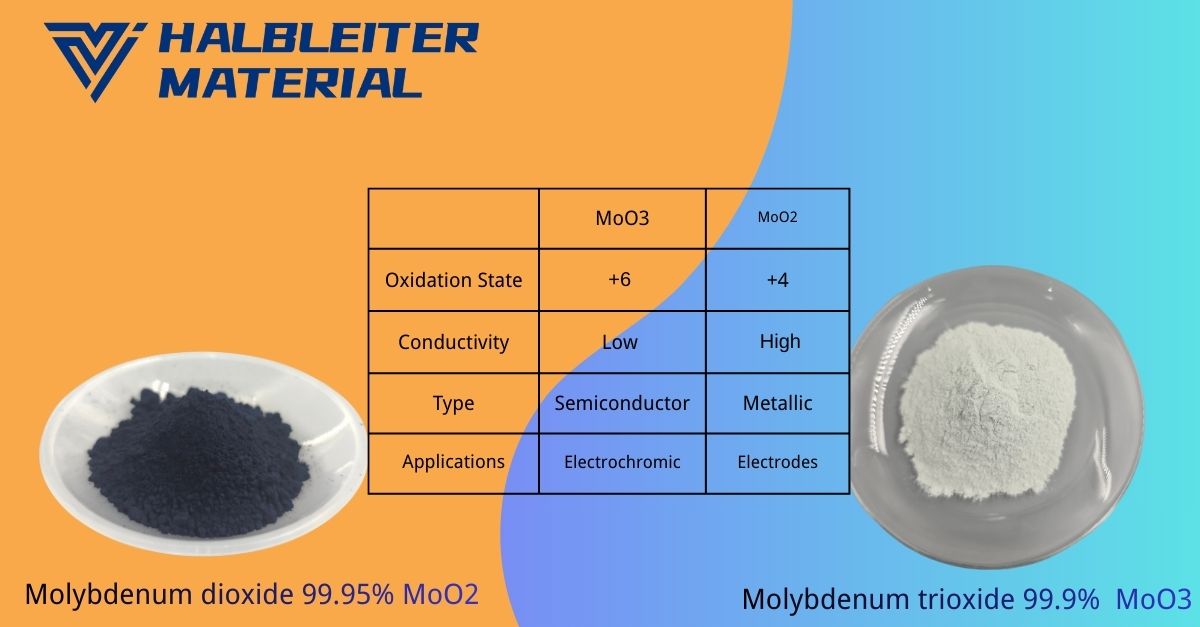 HALBLEITER MATERIAL

|  | MoO3 | MoO2 |
|---|---|---|
| Oxidation State | +6 | +4 |
| Conductivity | Low | High |
| Type | Semiconductor | Metallic |
| Applications | Electrochromic | Electrodes |

Molybdenum dioxide 99.95% MoO2

Molybdenum trioxide 99.9% MoO3